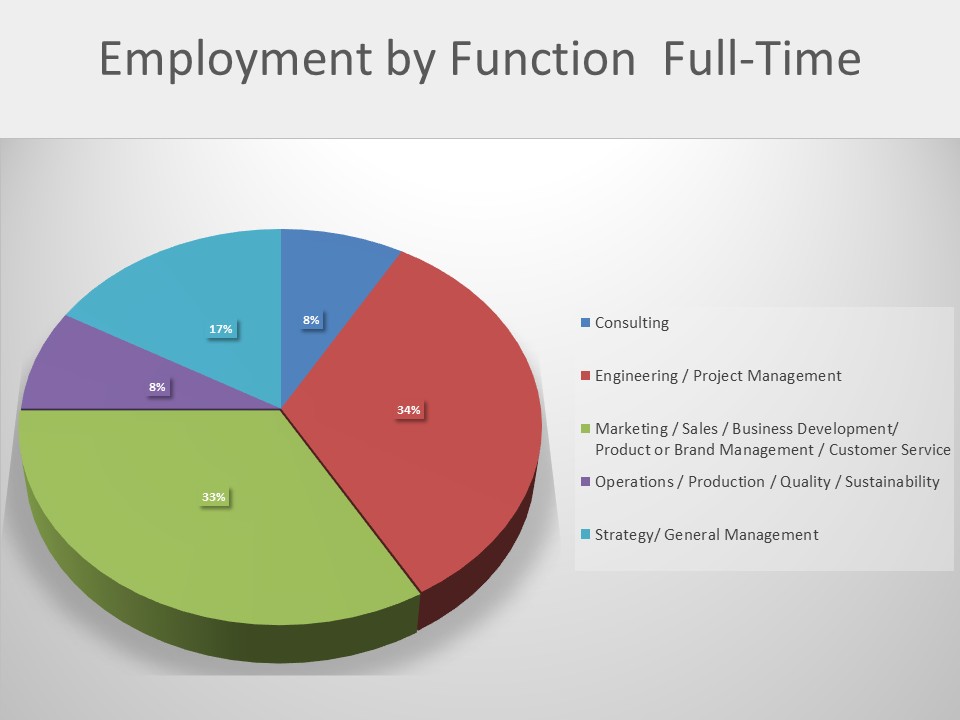 Employment by Function  Full-Time

17%

8%

8%

34%

33%

Consulting

Engineering / Project Management

Marketing / Sales / Business Development/ Product or Brand Management / Customer Service

Operations / Production / Quality / Sustainability

Strategy/ General Management